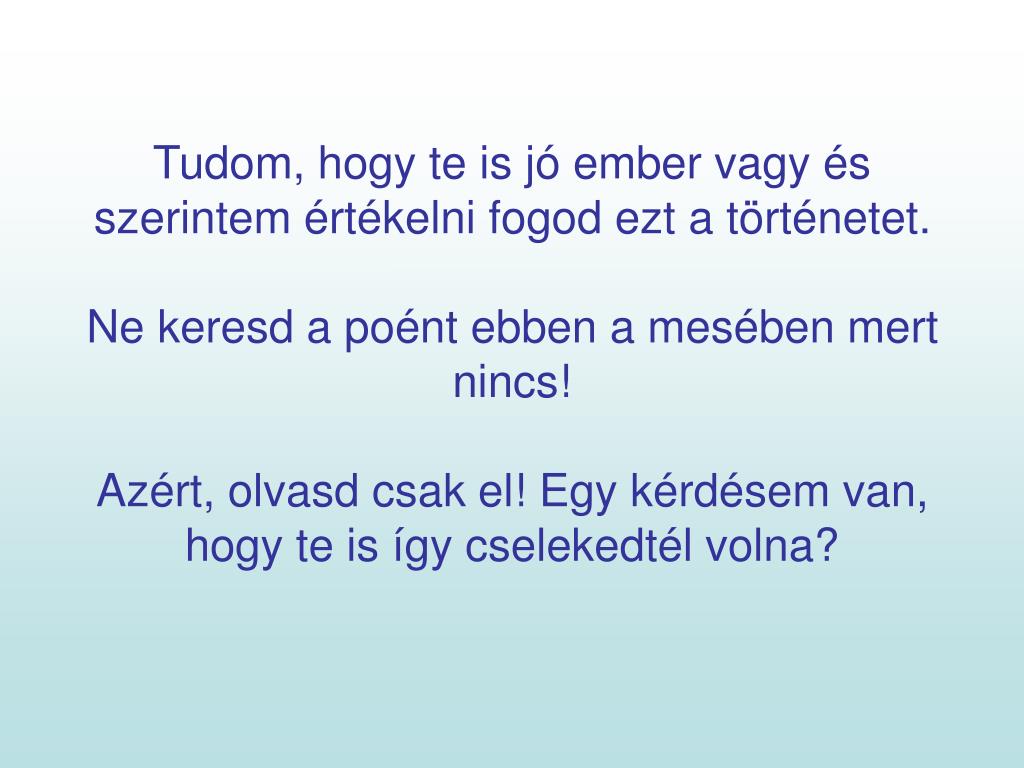 Tudom, hogy te is jó ember vagy és szerintem értékelni fogod ezt a történetet.

Ne keresd a poént ebben a mesében mert nincs!

Azért, olvasd csak el! Egy kérdésem van, hogy te is így cselekedtél volna?